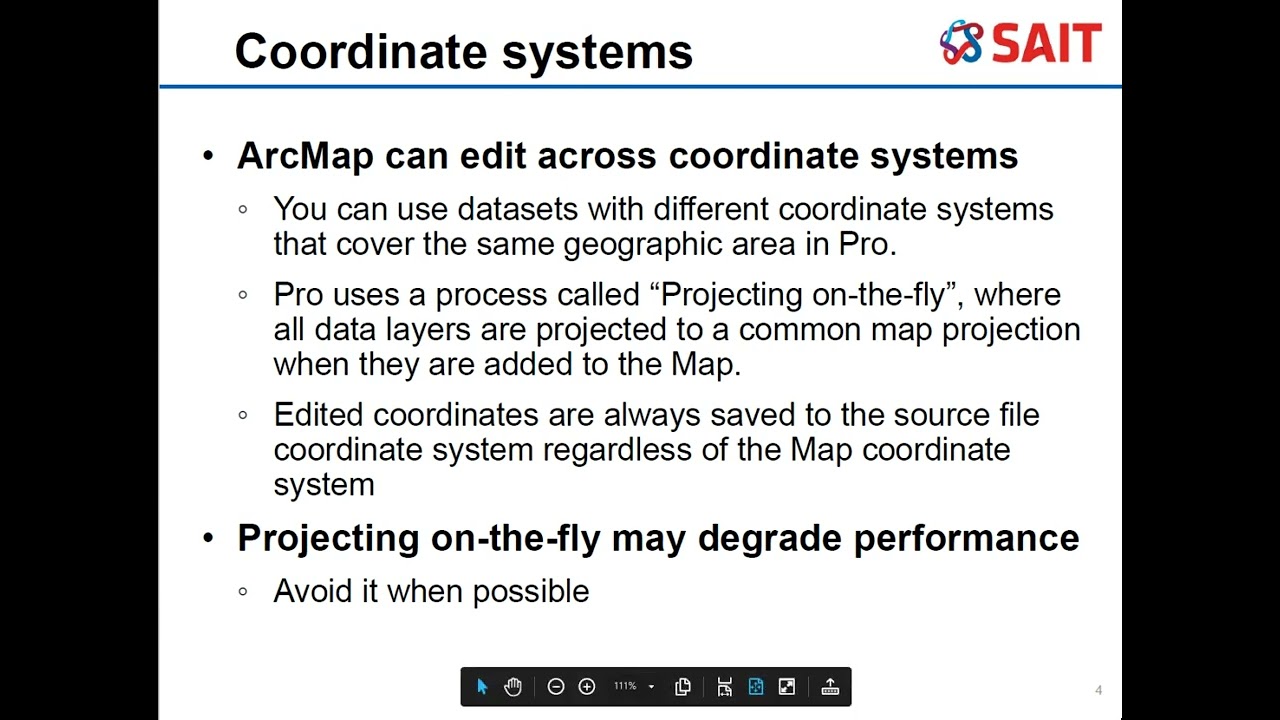 Coordinate systems

SAIT

• ArcMap can edit across coordinate systems

◦ You can use datasets with different coordinate systems that cover the same geographic area in Pro.

◦ Pro uses a process called “Projecting on-the-fly”, where all data layers are projected to a common map projection when they are added to the Map.

◦ Edited coordinates are always saved to the source file coordinate system regardless of the Map coordinate system

• Projecting on-the-fly may degrade performance

◦ Avoid it when possible

111%

4